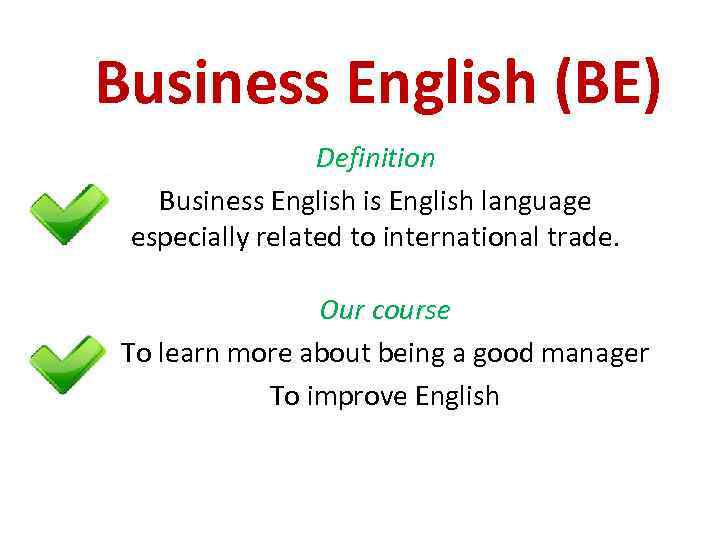 Business English (BE)

Definition

Business English is English language especially related to international trade.

Our course

To learn more about being a good manager

To improve English